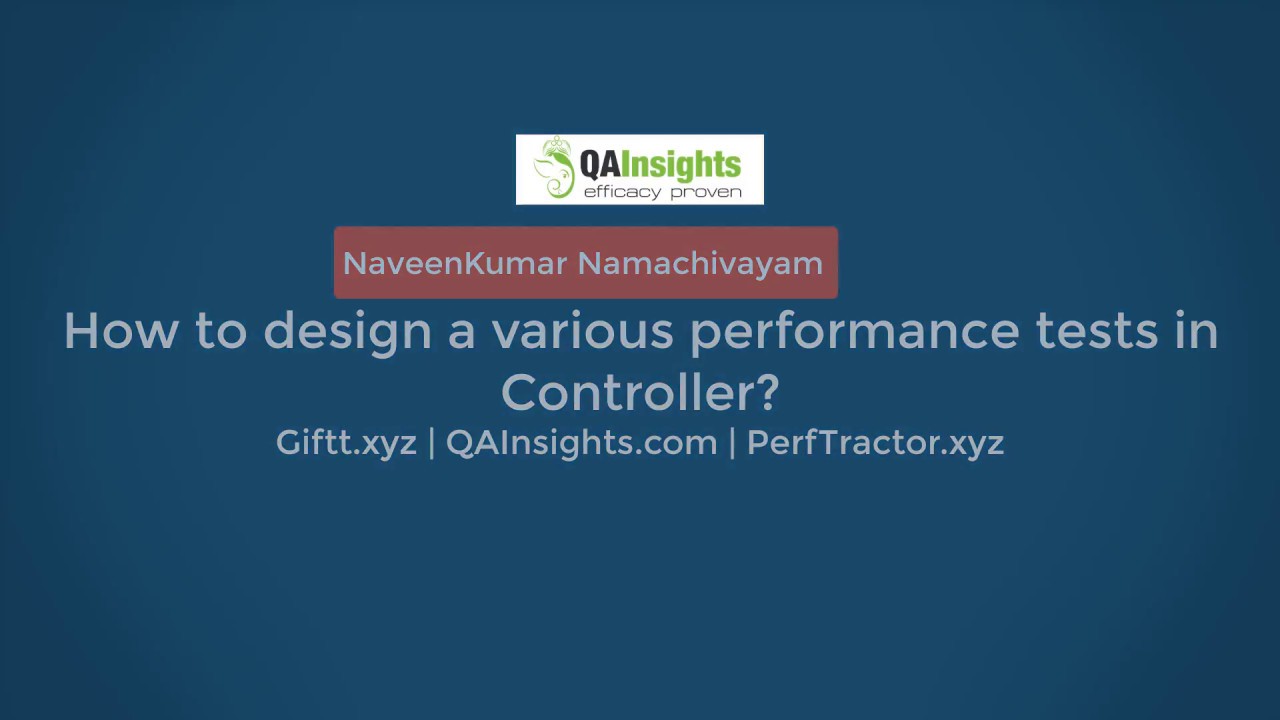 QAInsights
efficacy proven

NaveenKumar Namachivayam

How to design a various performance tests in Controller?

Giftt.xyz | QAInsights.com | PerfTractor.xyz